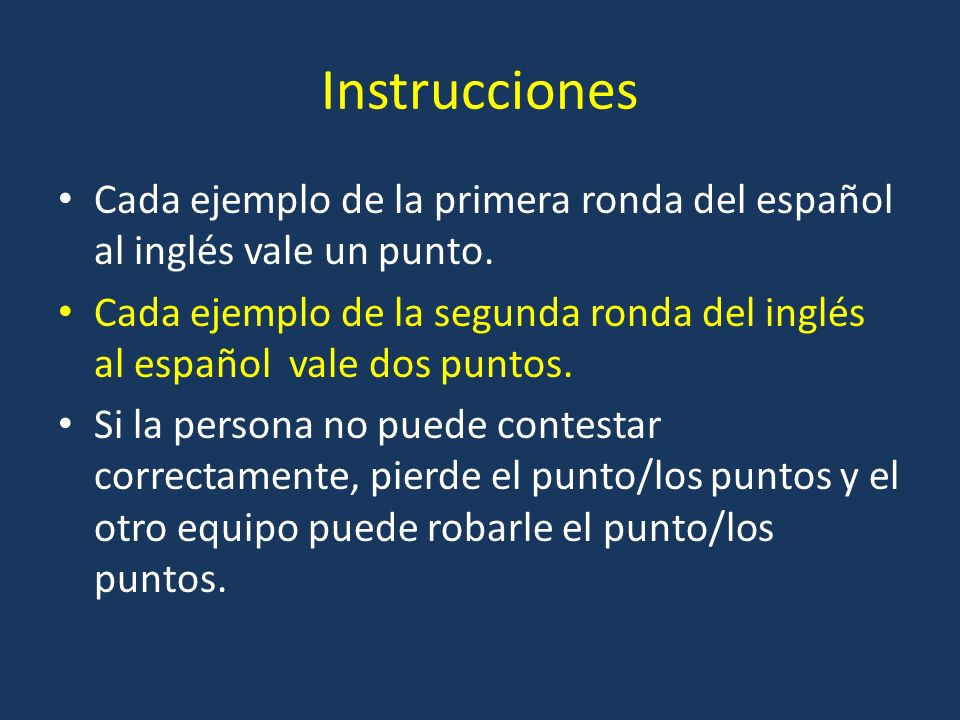 Instrucciones

• Cada ejemplo de la primera ronda del español al inglés vale un punto.

• Cada ejemplo de la segunda ronda del inglés al español vale dos puntos.

• Si la persona no puede contestar correctamente, pierde el punto/los puntos y el otro equipo puede robarle el punto/los puntos.